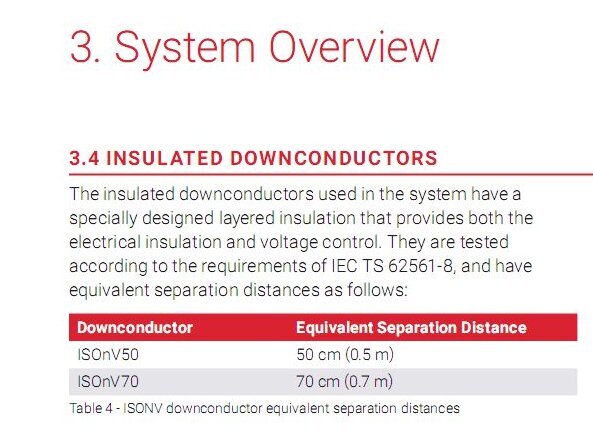 3. System Overview

3.4 INSULATED DOWNCONDUCTORS

The insulated downconductors used in the system have a specially designed layered insulation that provides both the electrical insulation and voltage control. They are tested according to the requirements of IEC TS 62561-8, and have equivalent separation distances as follows:

| Downconductor | Equivalent Separation Distance |
|---|---|
| ISOnV50 | 50 cm (0.5 m) |
| ISOnV70 | 70 cm (0.7 m) |

Table 4 - ISONV downconductor equivalent separation distances